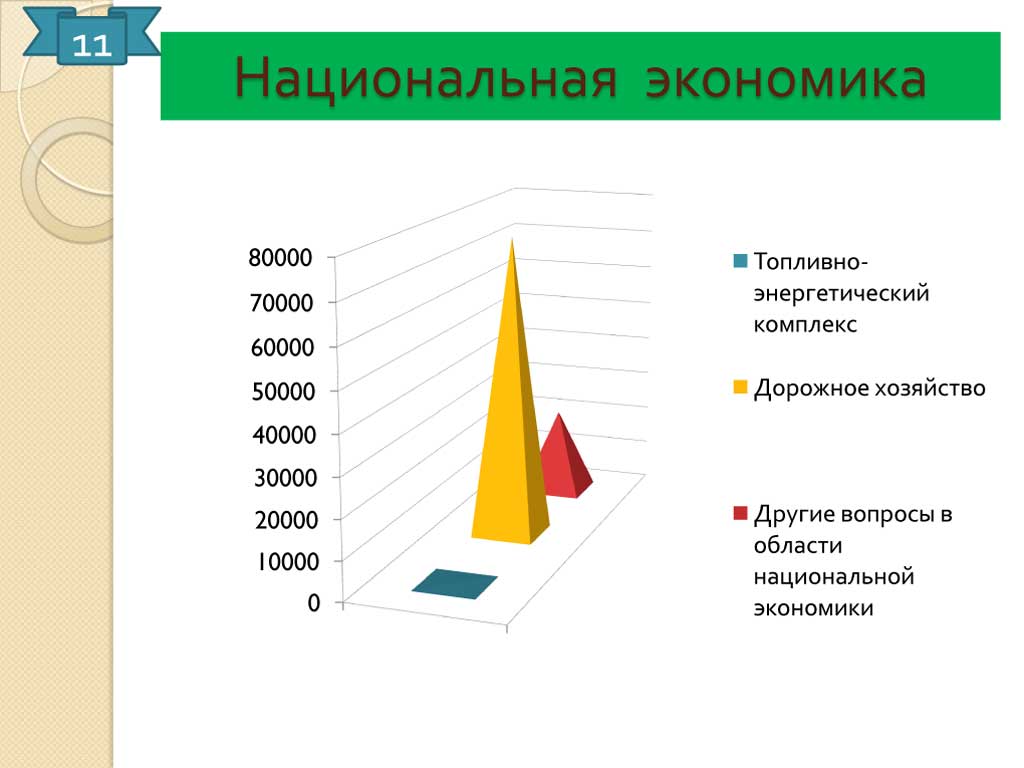 11

Национальная экономика

80000
70000
60000
50000
40000
30000
20000
10000
0

Топливно-энергетический комплекс

Дорожное хозяйство

Другие вопросы в области национальной экономики